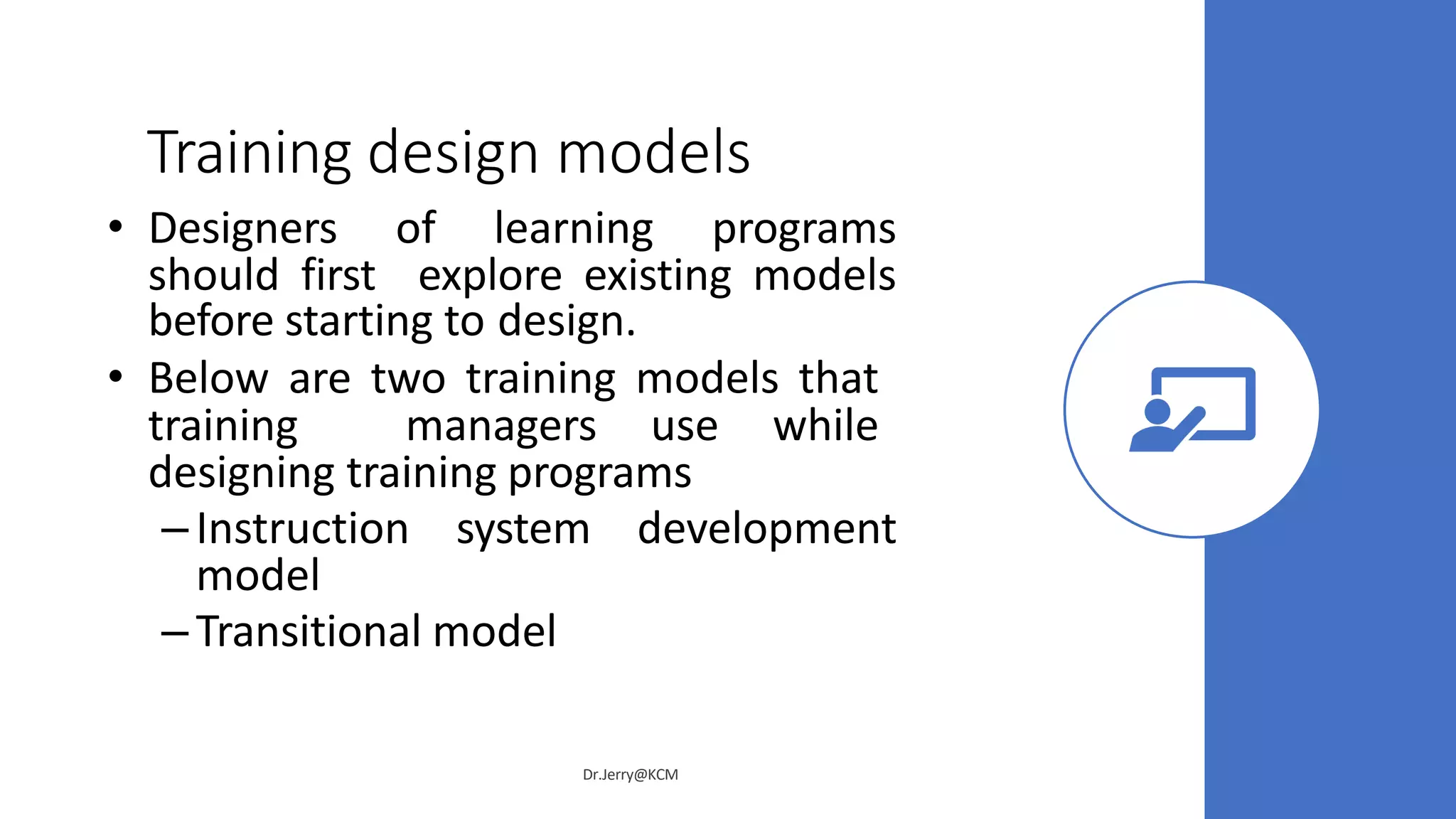 Training design models

• Designers of learning programs should first explore existing models before starting to design.

• Below are two training models that training managers use while designing training programs

– Instruction system development model

– Transitional model

Dr.Jerry@KCM